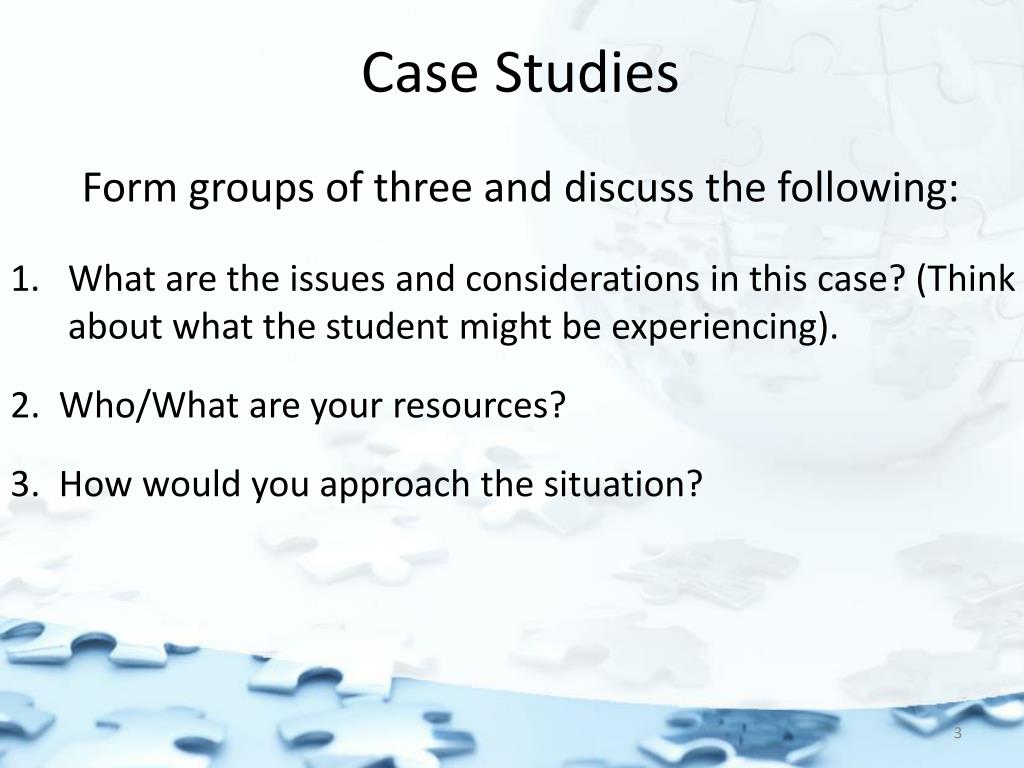 Case Studies

Form groups of three and discuss the following:

1. What are the issues and considerations in this case? (Think about what the student might be experiencing).

2. Who/What are your resources?

3. How would you approach the situation?

3